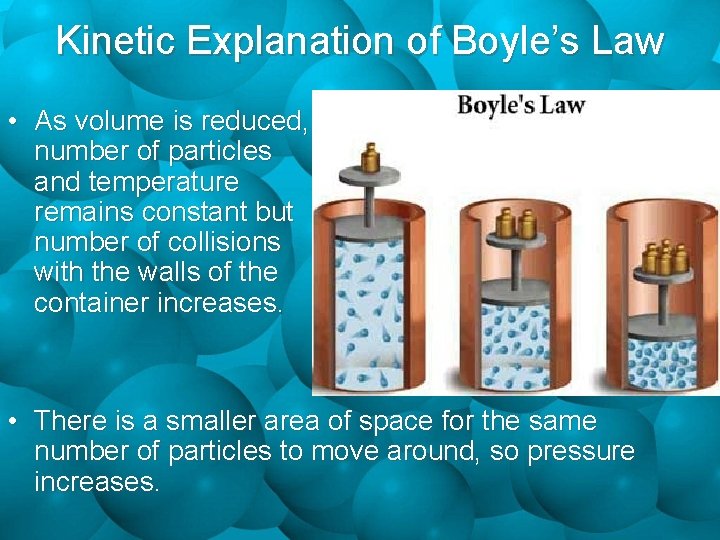 Kinetic Explanation of Boyle's Law

• As volume is reduced, number of particles and temperature remains constant but number of collisions with the walls of the container increases.

Boyle's Law

• There is a smaller area of space for the same number of particles to move around, so pressure increases.